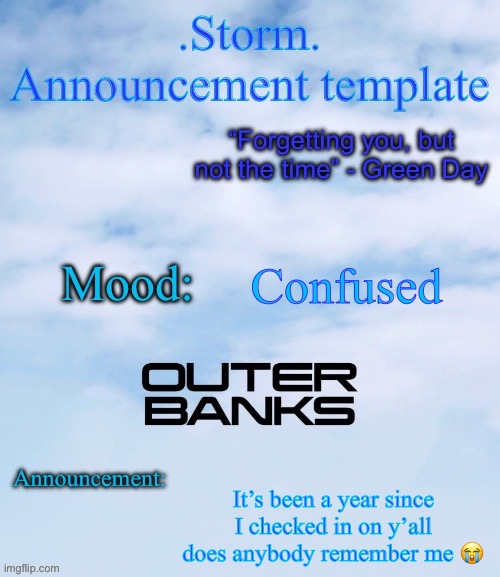 .Storm.
Announcement template

"Forgetting you, but not the time" - Green Day

Mood: Confused

OUTER
BANKS

Announcement:

It's been a year since I checked in on y'all does anybody remember me 😭

imgflip.com